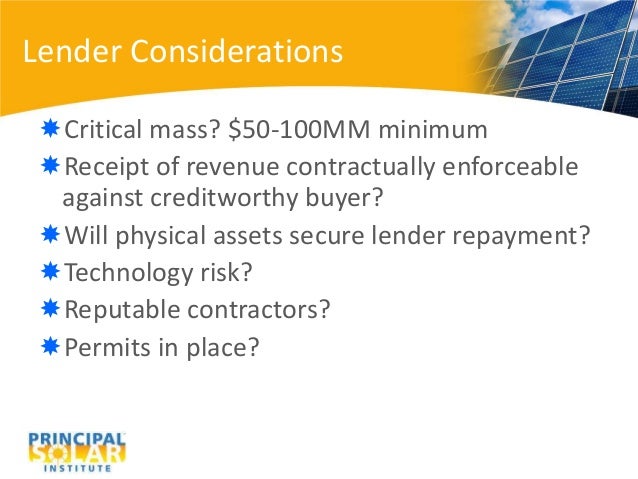 Lender Considerations

Critical mass? \$50-100MM minimum

Receipt of revenue contractually enforceable against creditworthy buyer?

Will physical assets secure lender repayment?

Technology risk?

Reputable contractors?

Permits in place?

PRINCIPAL
SOLAR
INSTITUTE